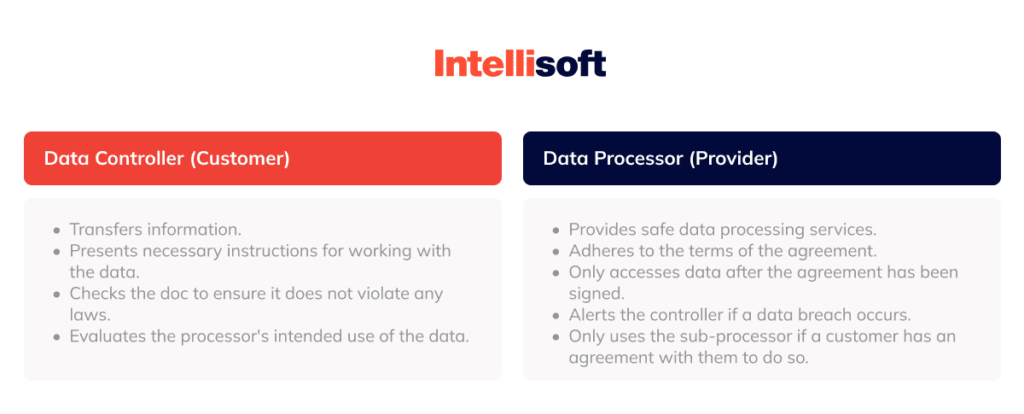 Intellisoft

Data Controller (Customer)

- Transfers information.
- Presents necessary instructions for working with the data.
- Checks the doc to ensure it does not violate any laws.
- Evaluates the processor's intended use of the data.

Data Processor (Provider)

- Provides safe data processing services.
- Adheres to the terms of the agreement.
- Only accesses data after the agreement has been signed.
- Alerts the controller if a data breach occurs.
- Only uses the sub-processor if a customer has an agreement with them to do so.